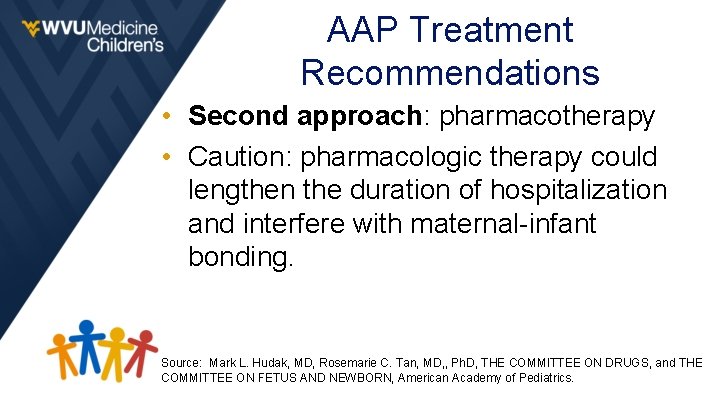 WVUMedicine Children's

AAP Treatment Recommendations

• **Second approach**: pharmacotherapy
• Caution: pharmacologic therapy could lengthen the duration of hospitalization and interfere with maternal-infant bonding.

Source: Mark L. Hudak, MD, Rosemarie C. Tan, MD,, PhD, THE COMMITTEE ON DRUGS, and THE COMMITTEE ON FETUS AND NEWBORN, American Academy of Pediatrics.